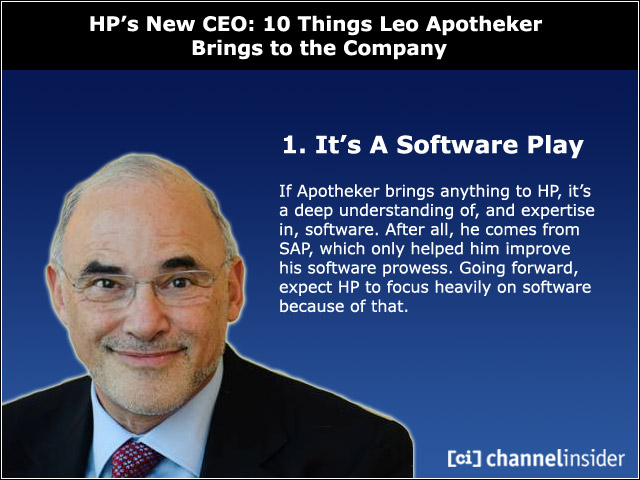 HP's New CEO: 10 Things Leo Apotheker Brings to the Company

1. It's A Software Play

If Apotheker brings anything to HP, it's a deep understanding of, and expertise in, software. After all, he comes from SAP, which only helped him improve his software prowess. Going forward, expect HP to focus heavily on software because of that.

[ci] channelinsider